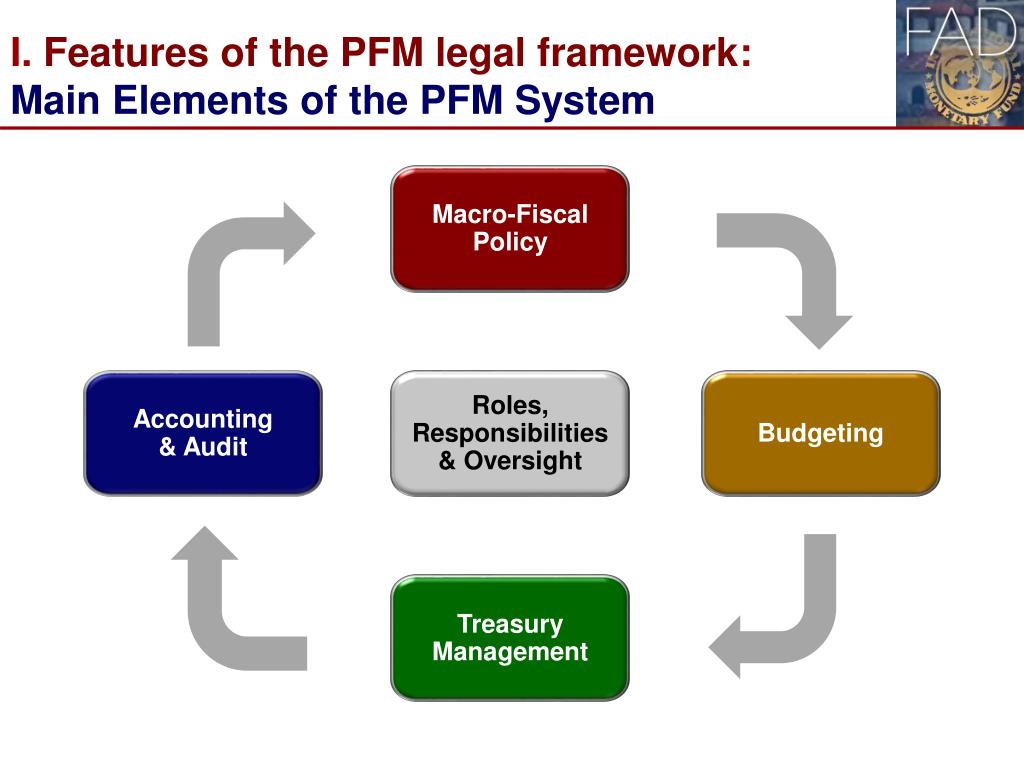 I. Features of the PFM legal framework:
Main Elements of the PFM System

FAD

MONETARY FUND

Macro-Fiscal Policy

Accounting & Audit

Roles, Responsibilities & Oversight

Budgeting

Treasury Management